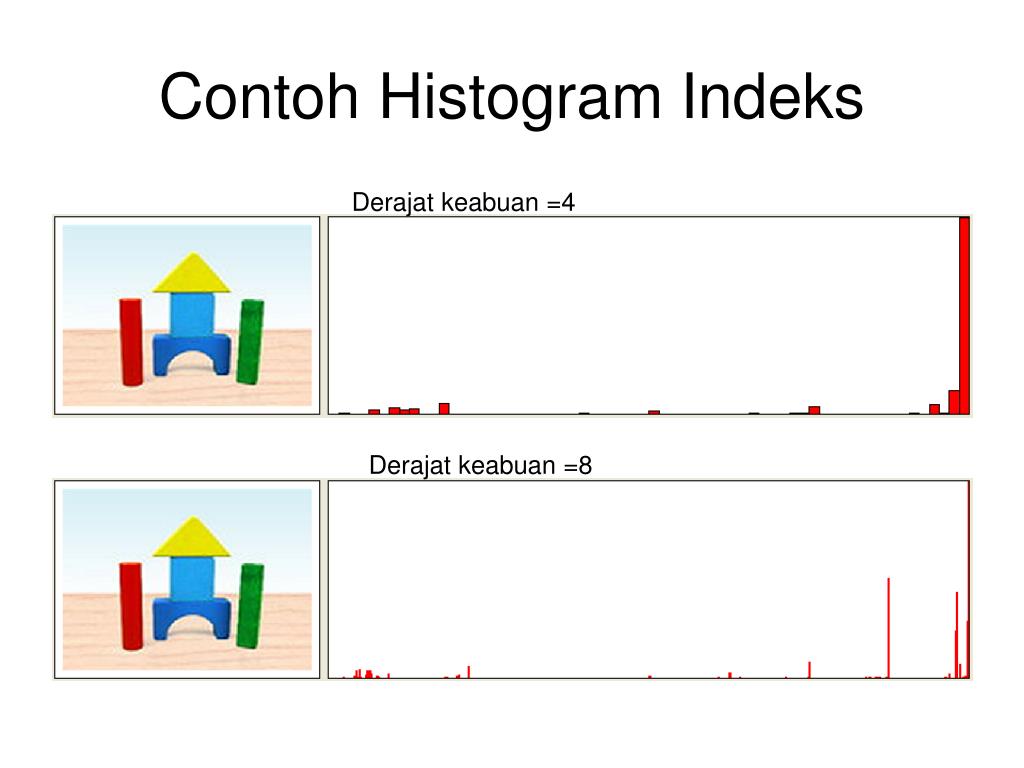 Contoh Histogram Indeks

Derajat keabuan =4

Derajat keabuan =8